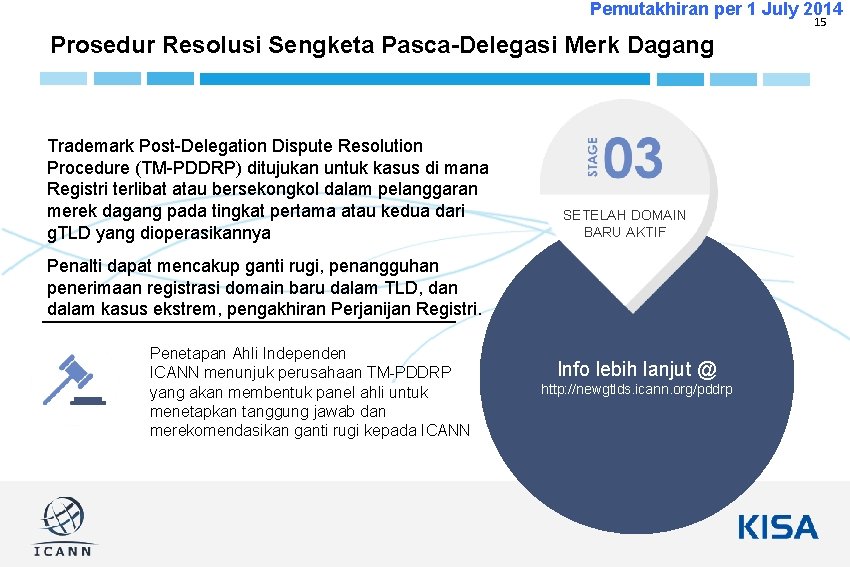 Pemutakhiran per 1 July 2014
15

Prosedur Resolusi Sengketa Pasca-Delegasi Merk Dagang

Trademark Post-Delegation Dispute Resolution Procedure (TM-PDDRP) ditujukan untuk kasus di mana Registri terlibat atau bersekongkol dalam pelanggaran merek dagang pada tingkat pertama atau kedua dari gTLD yang dioperasikannya

Penalti dapat mencakup ganti rugi, penangguhan penerimaan registrasi domain baru dalam TLD, dan dalam kasus ekstrem, pengakhiran Perjanjian Registri.

Penetapan Ahli Independen
ICANN menunjuk perusahaan TM-PDDRP yang akan membentuk panel ahli untuk menetapkan tanggung jawab dan merekomendasikan ganti rugi kepada ICANN

STAGE 03

SETELAH DOMAIN BARU AKTIF

Info lebih lanjut @
http://newgtlds.icann.org/pddrp

ICANN

KISA